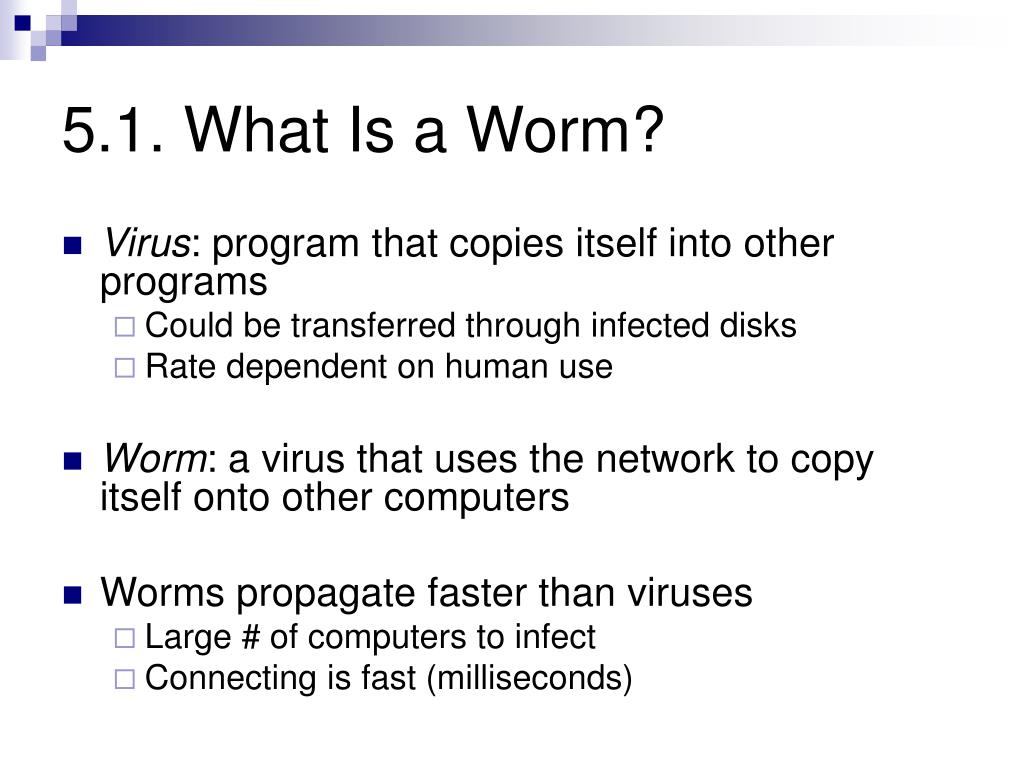 5.1. What Is a Worm?

Virus: program that copies itself into other programs
Could be transferred through infected disks
Rate dependent on human use

Worm: a virus that uses the network to copy itself onto other computers

Worms propagate faster than viruses
Large # of computers to infect
Connecting is fast (milliseconds)